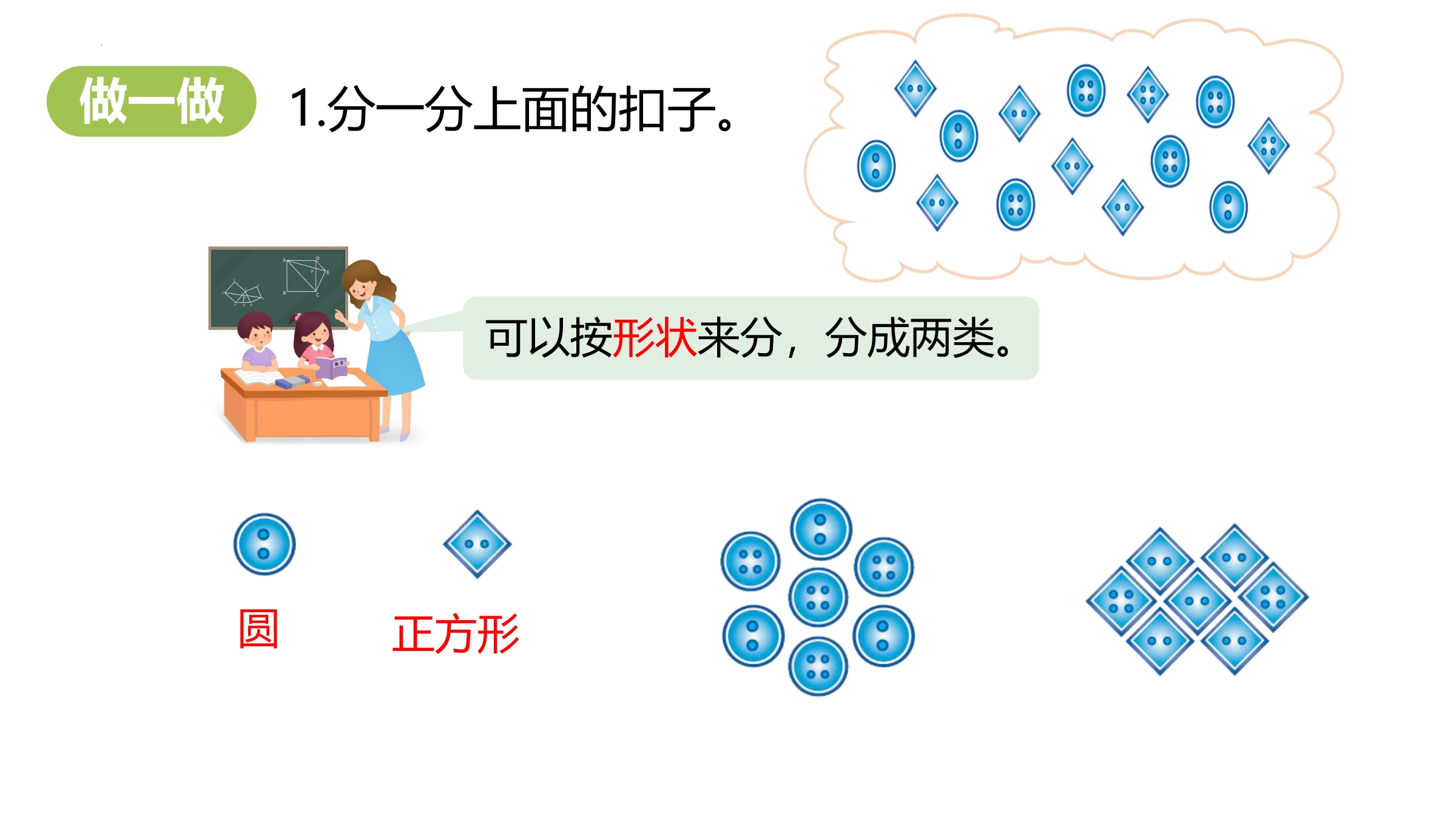 做一做

1.分一分上面的扣子。

可以按形状来分，分成两类。

圆

正方形